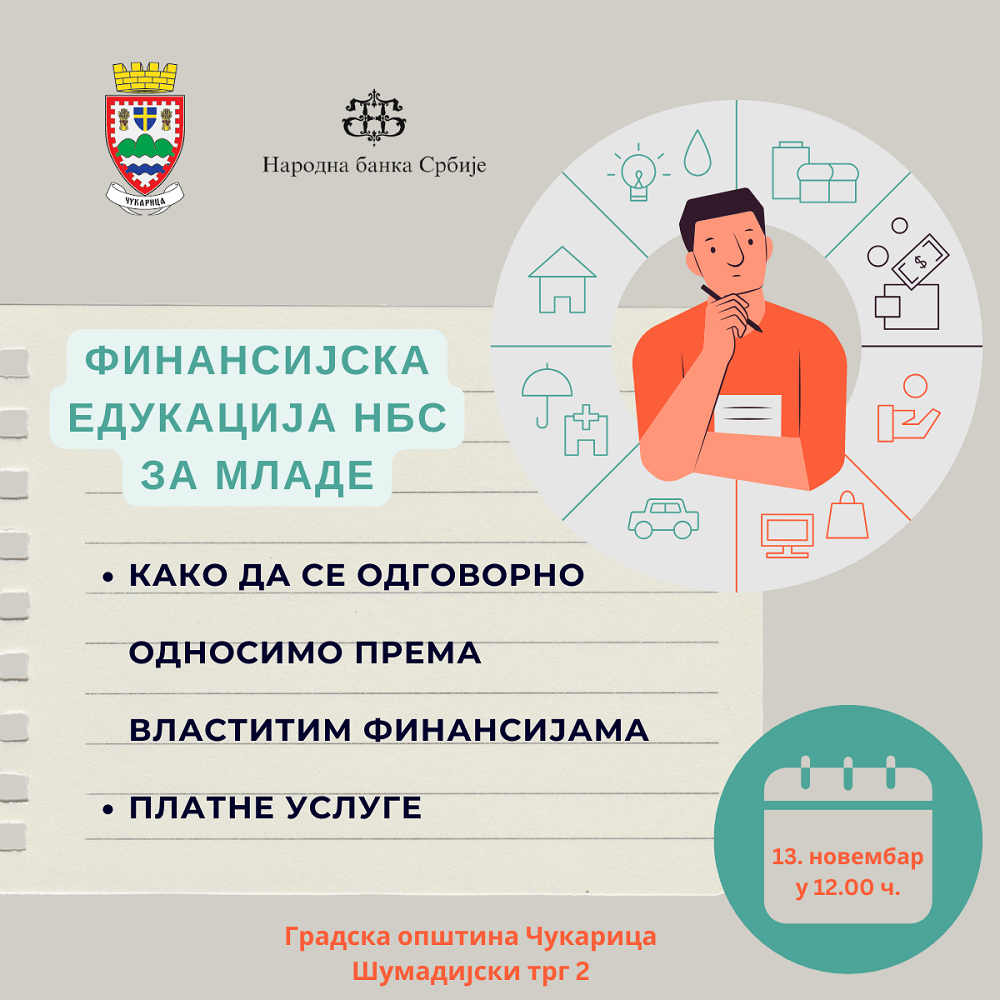 ЧУКАРИЦА

Народна банка Србије

ФИНАНСИЈСКА ЕДУКАЦИЈА НБС ЗА МЛАДЕ

• КАКО ДА СЕ ОДГОВОРНО ОДНОСИМО ПРЕМА ВЛАСТИТИМ ФИНАНСИЈАМА

• ПЛАТНЕ УСЛУГЕ

13. новембар у 12.00 ч.

Градска општина Чукарица
Шумадијски трг 2